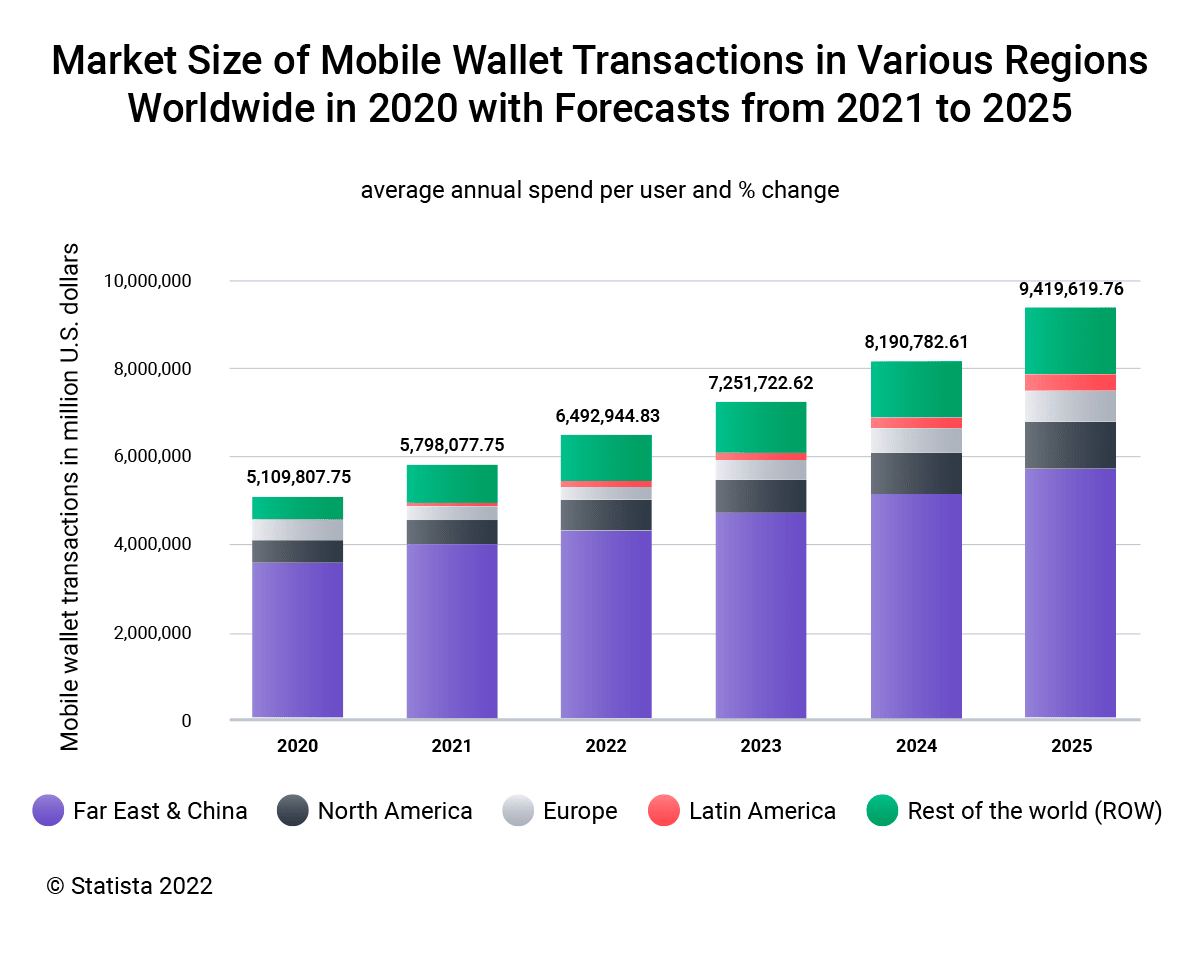 Market Size of Mobile Wallet Transactions in Various Regions Worldwide in 2020 with Forecasts from 2021 to 2025

average annual spend per user and % change

Mobile wallet transactions in million U.S. dollars

10,000,000
8,000,000
6,000,000
4,000,000
2,000,000
0

5,109,807.75
5,798,077.75
6,492,944.83
7,251,722.62
8,190,782.61
9,419,619.76

2020
2021
2022
2023
2024
2025

Far East & China
North America
Europe
Latin America
Rest of the world (ROW)

© Statista 2022